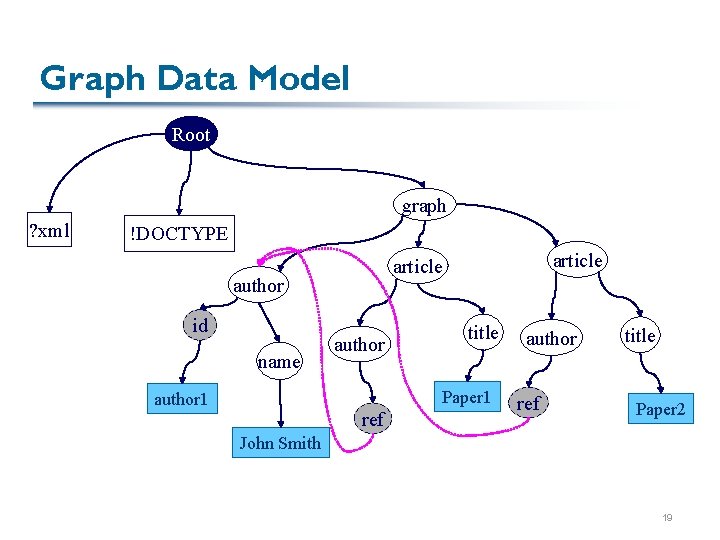 Graph Data Model

Root

?xml

!DOCTYPE

graph

author

article

article

id

name

author

title

author

title

author1

John Smith

ref

Paper1

ref

Paper2

19